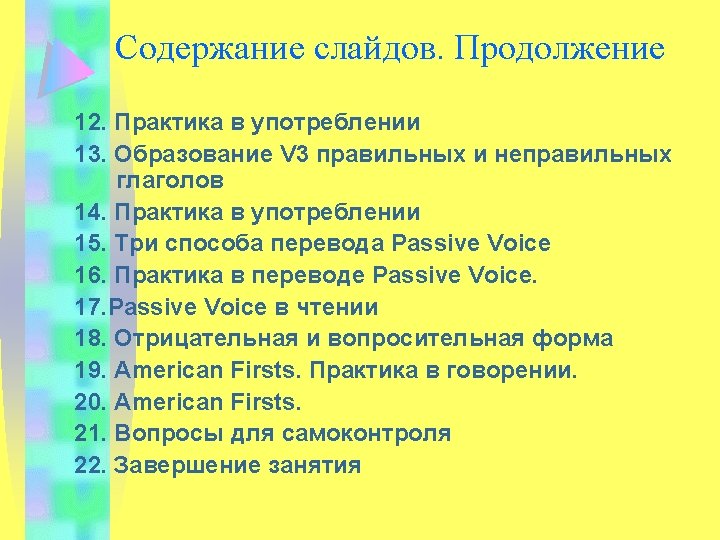 Содержание слайдов. Продолжение

12. Практика в употреблении
13. Образование V3 правильных и неправильных глаголов
14. Практика в употреблении
15. Три способа перевода Passive Voice
16. Практика в переводе Passive Voice.
17.Passive Voice в чтении
18. Отрицательная и вопросительная форма
19. American Firsts. Практика в говорении.
20. American Firsts.
21. Вопросы для самоконтроля
22. Завершение занятия